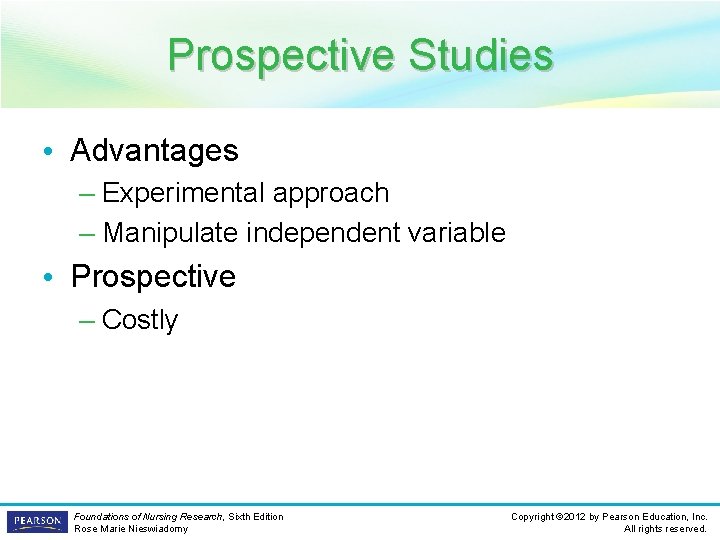 Prospective Studies

• Advantages
– Experimental approach
– Manipulate independent variable

• Prospective
– Costly

PEARSON

Foundations of Nursing Research, Sixth Edition
Rose Marie Nieswiadomy

Copyright ©2012 by Pearson Education, Inc.
All rights reserved.